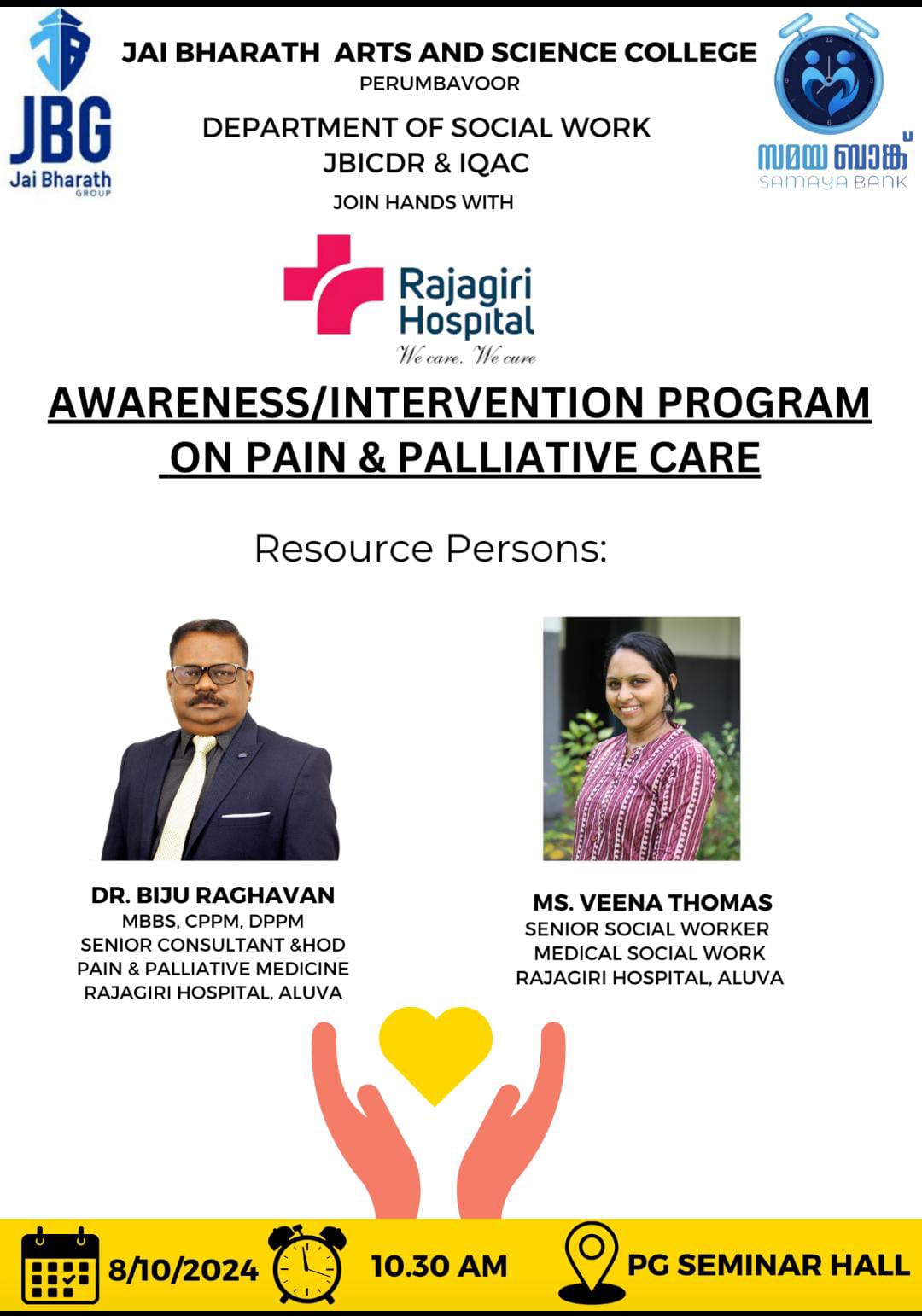 JBG
Jai Bharath
GROUP

JAI BHARATH ARTS AND SCIENCE COLLEGE
PERUMBAVOOR

DEPARTMENT OF SOCIAL WORK
JBICDR & IQAC

JOIN HANDS WITH

സമയ ബാങ്ക്
SAMAYA BANK

Rajagiri Hospital
We care. We cure

AWARENESS/INTERVENTION PROGRAM ON PAIN & PALLIATIVE CARE

Resource Persons:

DR. BIJU RAGHAVAN
MBBS, CPPM, DPPM
SENIOR CONSULTANT &HOD
PAIN & PALLIATIVE MEDICINE
RAJAGIRI HOSPITAL, ALUVA

MS. VEENA THOMAS
SENIOR SOCIAL WORKER
MEDICAL SOCIAL WORK
RAJAGIRI HOSPITAL, ALUVA

8/10/2024 10.30 AM PG SEMINAR HALL